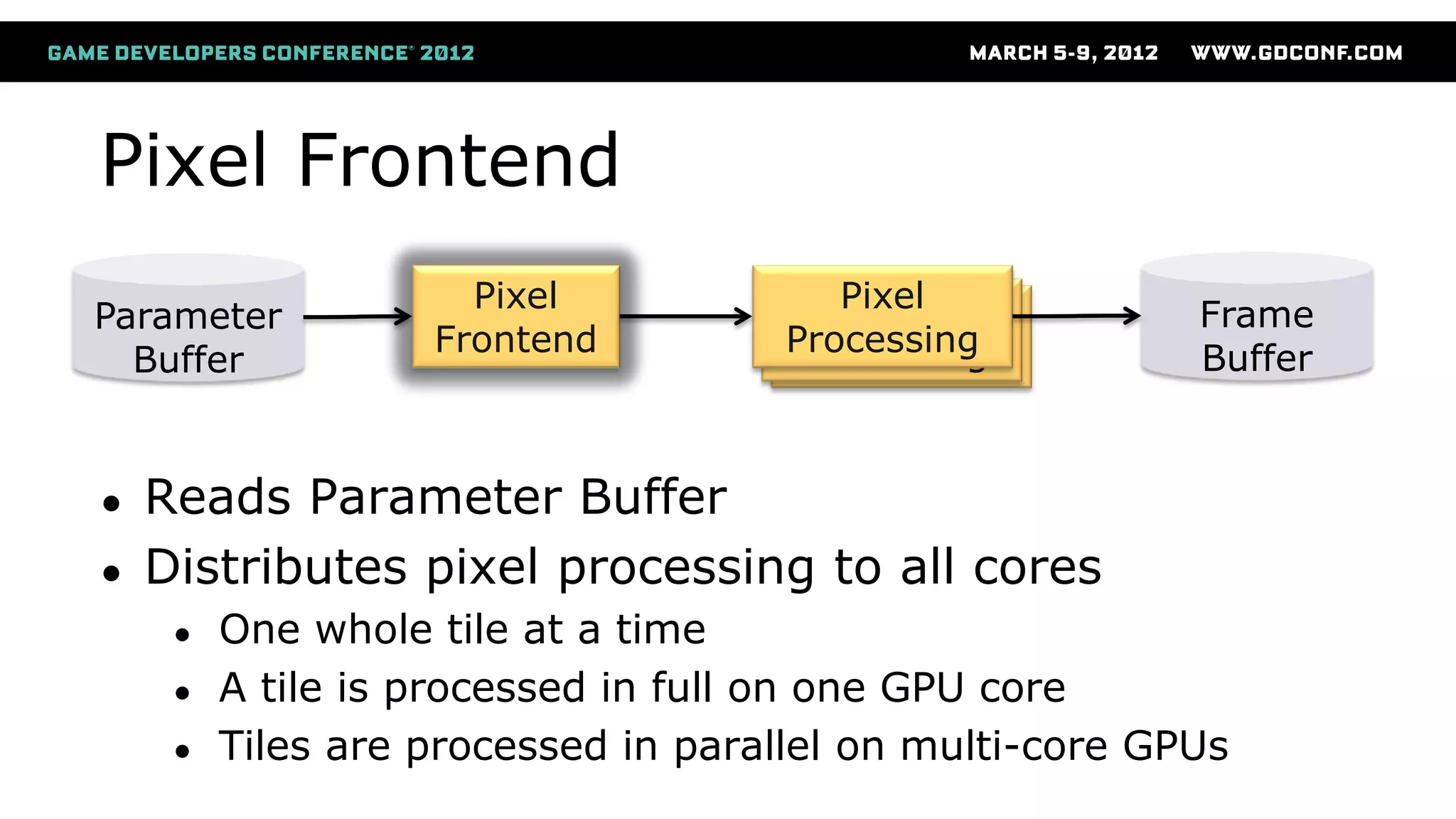 GAME DEVELOPERS CONFERENCE® 2012 MARCH 5-9, 2012 WWW.GDCONF.COM

Pixel Frontend

Parameter Buffer

Pixel Frontend

Pixel Processing

Frame Buffer

• Reads Parameter Buffer
• Distributes pixel processing to all cores
  • One whole tile at a time
  • A tile is processed in full on one GPU core
  • Tiles are processed in parallel on multi-core GPUs